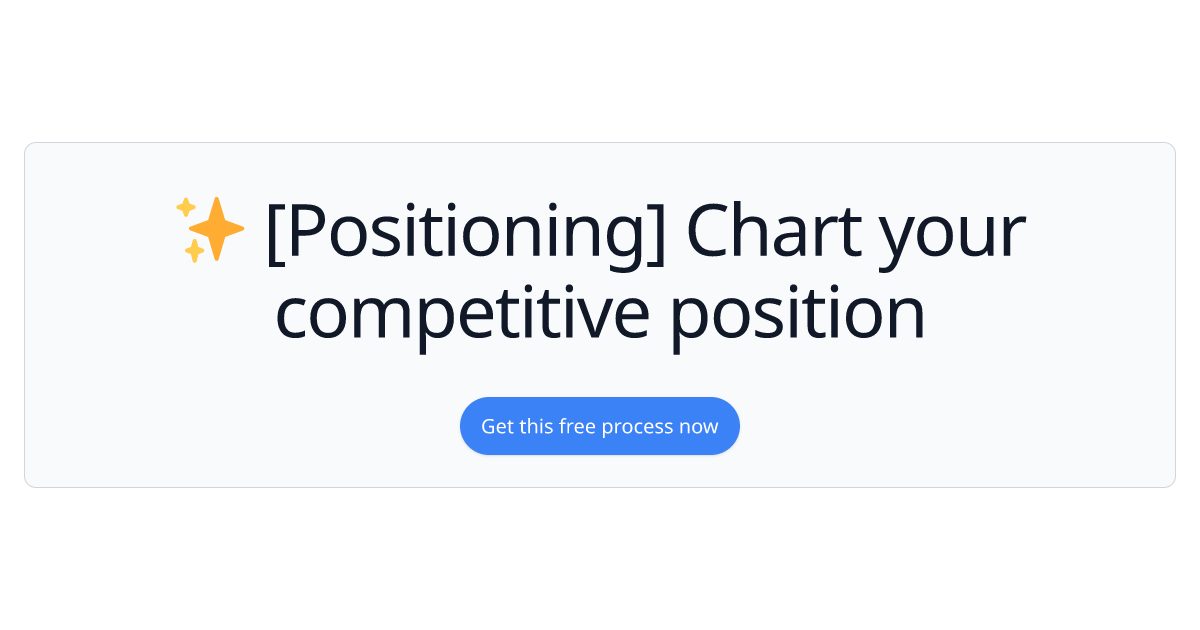 ✨ [Positioning] Chart your competitive position

Get this free process now